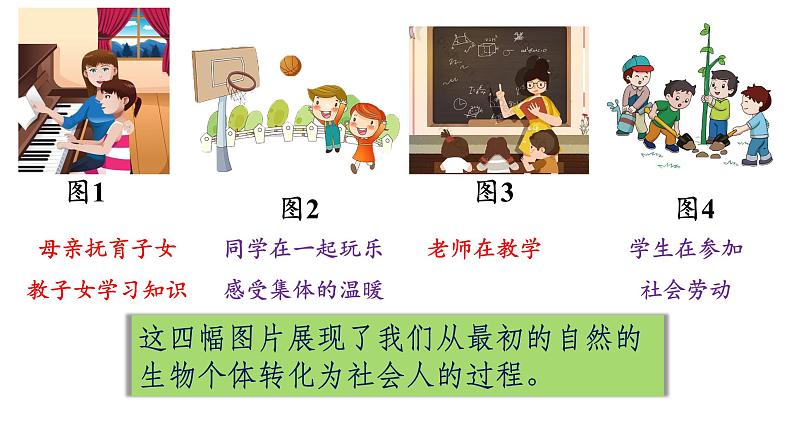 图1

母亲抚育子女

教子女学习知识

图2

同学在一起玩乐

感受集体的温暖

图3

老师在教学

图4

学生在参加

社会劳动

这四幅图片展现了我们从最初的自然的生物个体转化为社会人的过程。